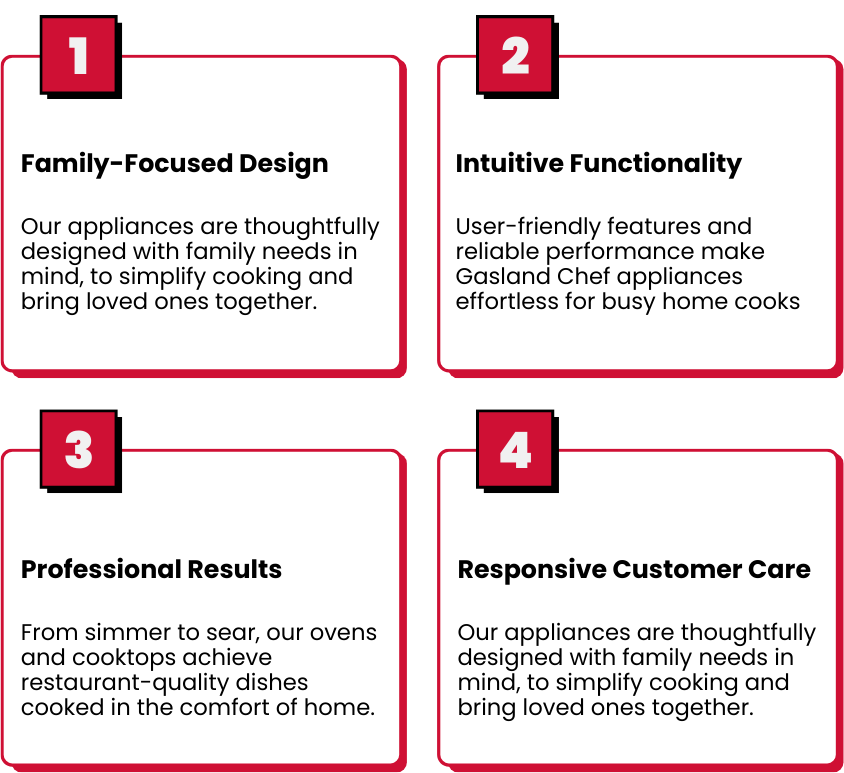 1

Family-Focused Design

Our appliances are thoughtfully designed with family needs in mind, to simplify cooking and bring loved ones together.

2

Intuitive Functionality

User-friendly features and reliable performance make Gasland Chef appliances effortless for busy home cooks

3

Professional Results

From simmer to sear, our ovens and cooktops achieve restaurant-quality dishes cooked in the comfort of home.

4

Responsive Customer Care

Our appliances are thoughtfully designed with family needs in mind, to simplify cooking and bring loved ones together.